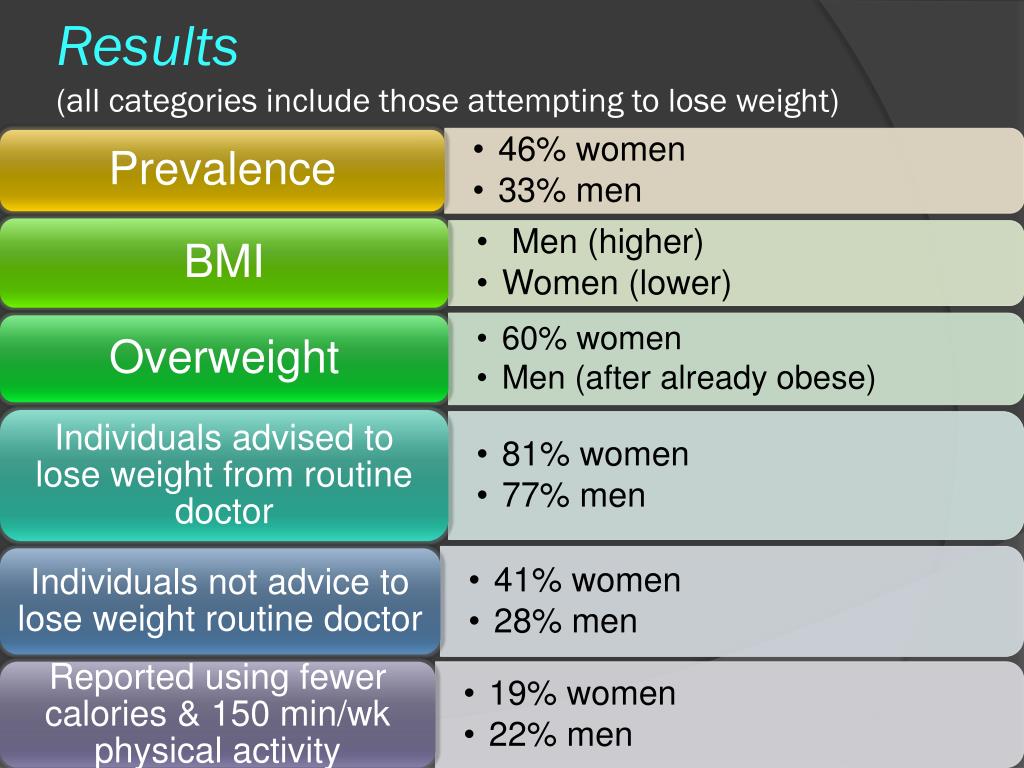 Results
(all categories include those attempting to lose weight)

Prevalence
• 46% women
• 33% men

BMI
• Men (higher)
• Women (lower)

Overweight
• 60% women
• Men (after already obese)

Individuals advised to lose weight from routine doctor
• 81% women
• 77% men

Individuals not advice to lose weight routine doctor
• 41% women
• 28% men

Reported using fewer calories & 150 min/wk physical activity
• 19% women
• 22% men